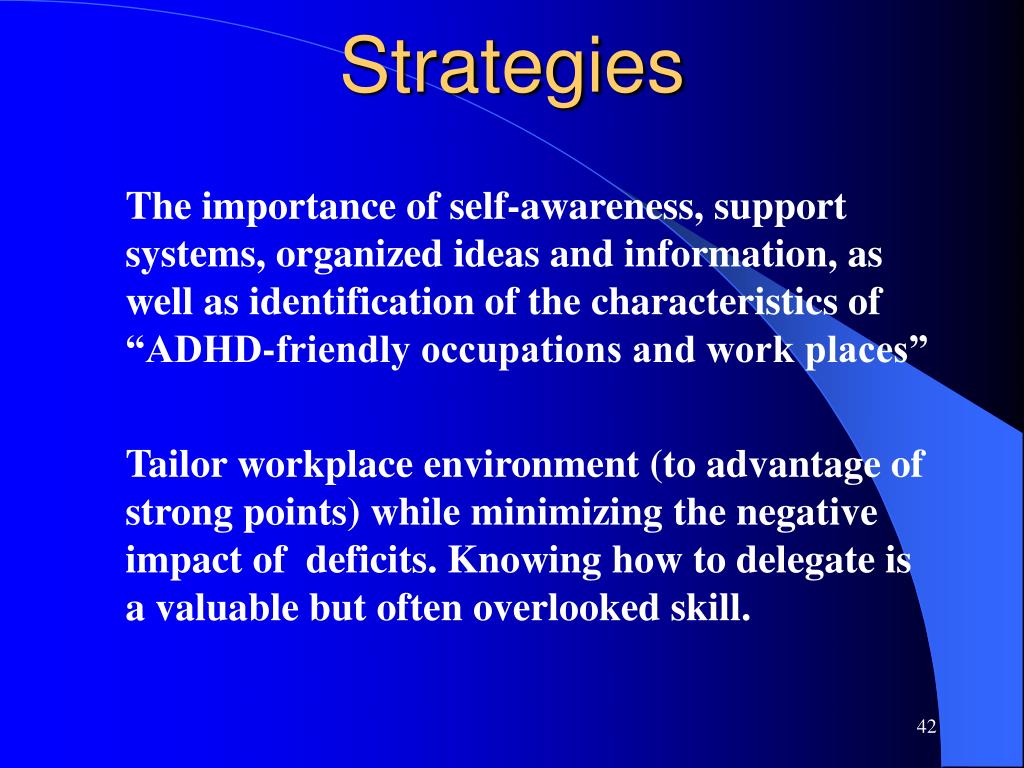 Strategies

The importance of self-awareness, support systems, organized ideas and information, as well as identification of the characteristics of “ADHD-friendly occupations and work places”

Tailor workplace environment (to advantage of strong points) while minimizing the negative impact of deficits. Knowing how to delegate is a valuable but often overlooked skill.

42